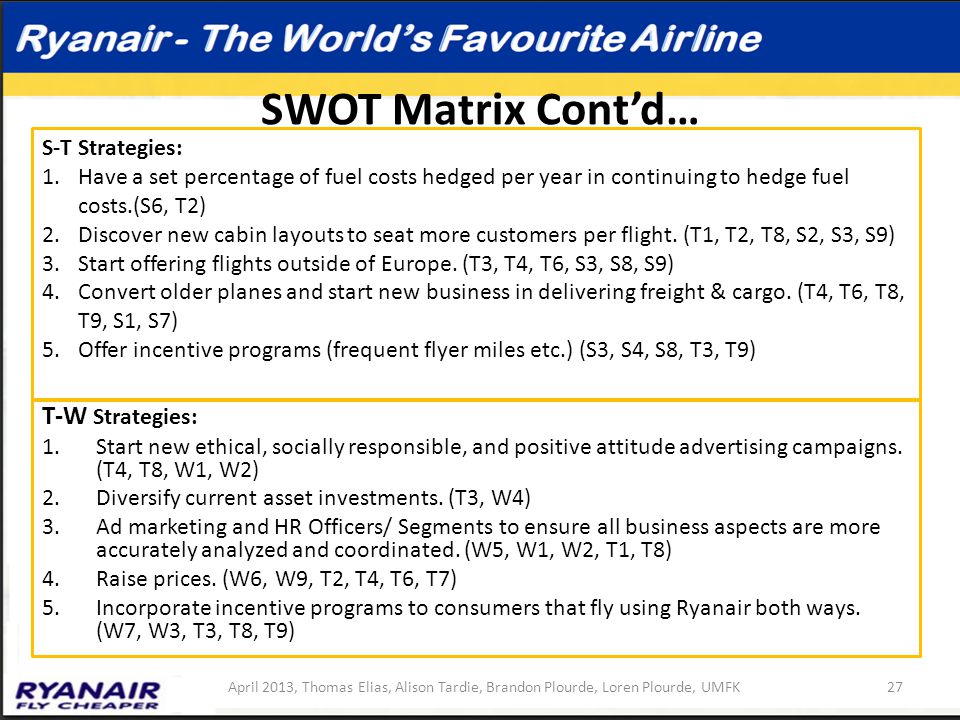 Ryanair - The World's Favourite Airline

SWOT Matrix Cont'd…

S-T Strategies:
1. Have a set percentage of fuel costs hedged per year in continuing to hedge fuel costs.(S6, T2)
2. Discover new cabin layouts to seat more customers per flight. (T1, T2, T8, S2, S3, S9)
3. Start offering flights outside of Europe. (T3, T4, T6, S3, S8, S9)
4. Convert older planes and start new business in delivering freight & cargo. (T4, T6, T8, T9, S1, S7)
5. Offer incentive programs (frequent flyer miles etc.) (S3, S4, S8, T3, T9)

T-W Strategies:
1. Start new ethical, socially responsible, and positive attitude advertising campaigns. (T4, T8, W1, W2)
2. Diversify current asset investments. (T3, W4)
3. Ad marketing and HR Officers/ Segments to ensure all business aspects are more accurately analyzed and coordinated. (W5, W1, W2, T1, T8)
4. Raise prices. (W6, W9, T2, T4, T6, T7)
5. Incorporate incentive programs to consumers that fly using Ryanair both ways. (W7, W3, T3, T8, T9)

RYANAIR
FLY CHEAPER

April 2013, Thomas Elias, Alison Tardie, Brandon Plourde, Loren Plourde, UMFK

27